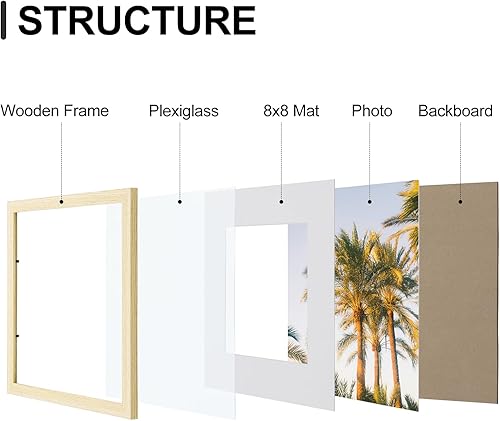 STRUCTURE

Wooden Frame
Plexiglass
8x8 Mat
Photo
Backboard